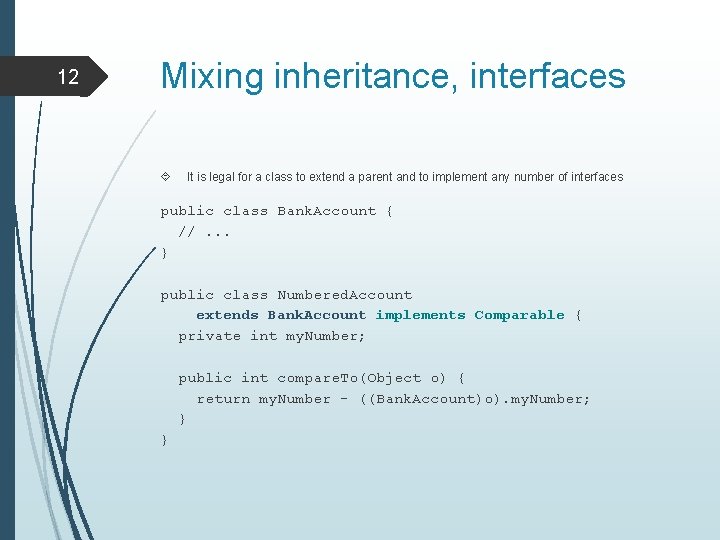 12

Mixing inheritance, interfaces

It is legal for a class to extend a parent and to implement any number of interfaces

public class BankAccount {
  // ...
}

public class NumberedAccount
    extends BankAccount implements Comparable {
  private int myNumber;

  public int compareTo(Object o) {
    return myNumber - ((BankAccount)o).myNumber;
  }
}